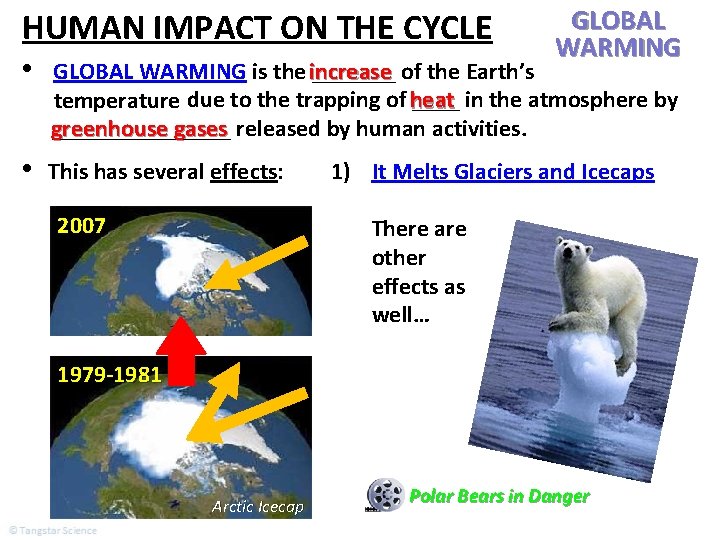 HUMAN IMPACT ON THE CYCLE

GLOBAL WARMING

• GLOBAL WARMING is the increase of the Earth's temperature due to the trapping of heat in the atmosphere by greenhouse gases released by human activities.

• This has several effects: 1) It Melts Glaciers and Icecaps

2007

1979-1981

Arctic Icecap

There are other effects as well…

Polar Bears in Danger

© Tangstar Science